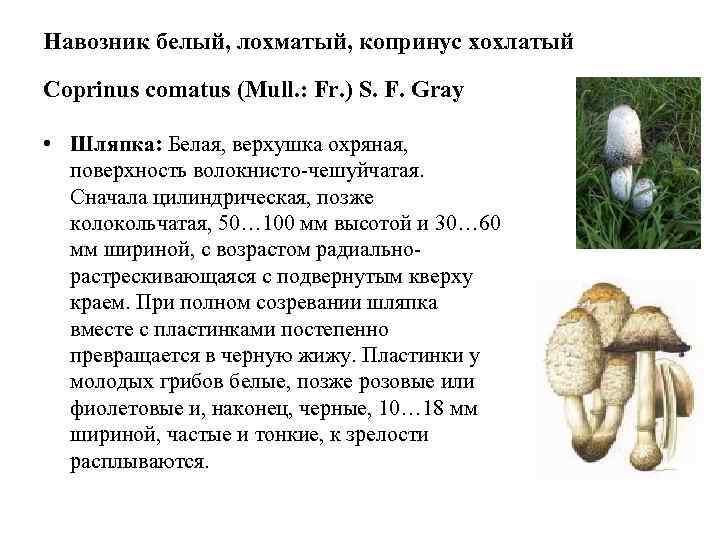 Навозник белый, лохматый, копринус хохлатый

Coprinus comatus (Mull.: Fr.) S. F. Gray

• Шляпка: Белая, верхушка охряная, поверхность волокнисто-чешуйчатая. Сначала цилиндрическая, позже колокольчатая, 50…100 мм высотой и 30…60 мм шириной, с возрастом радиально-растрескивающаяся с подвернутым кверху краем. При полном созревании шляпка вместе с пластинками постепенно превращается в черную жижу. Пластинки у молодых грибов белые, позже розовые или фиолетовые и, наконец, черные, 10…18 мм шириной, частые и тонкие, к зрелости расплываются.